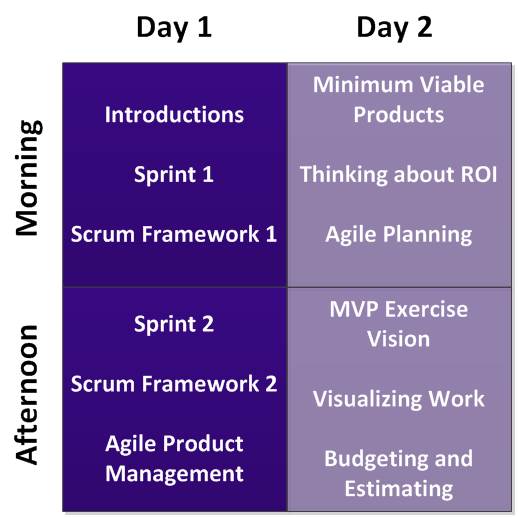 |  | Day 1 | Day 2 |
|---|---|---|
| Morning | Introductions<br>Sprint 1<br>Scrum Framework 1 | Minimum Viable Products<br>Thinking about ROI<br>Agile Planning |
| Afternoon | Sprint 2<br>Scrum Framework 2<br>Agile Product Management | MVP Exercise Vision<br>Visualizing Work<br>Budgeting and Estimating |